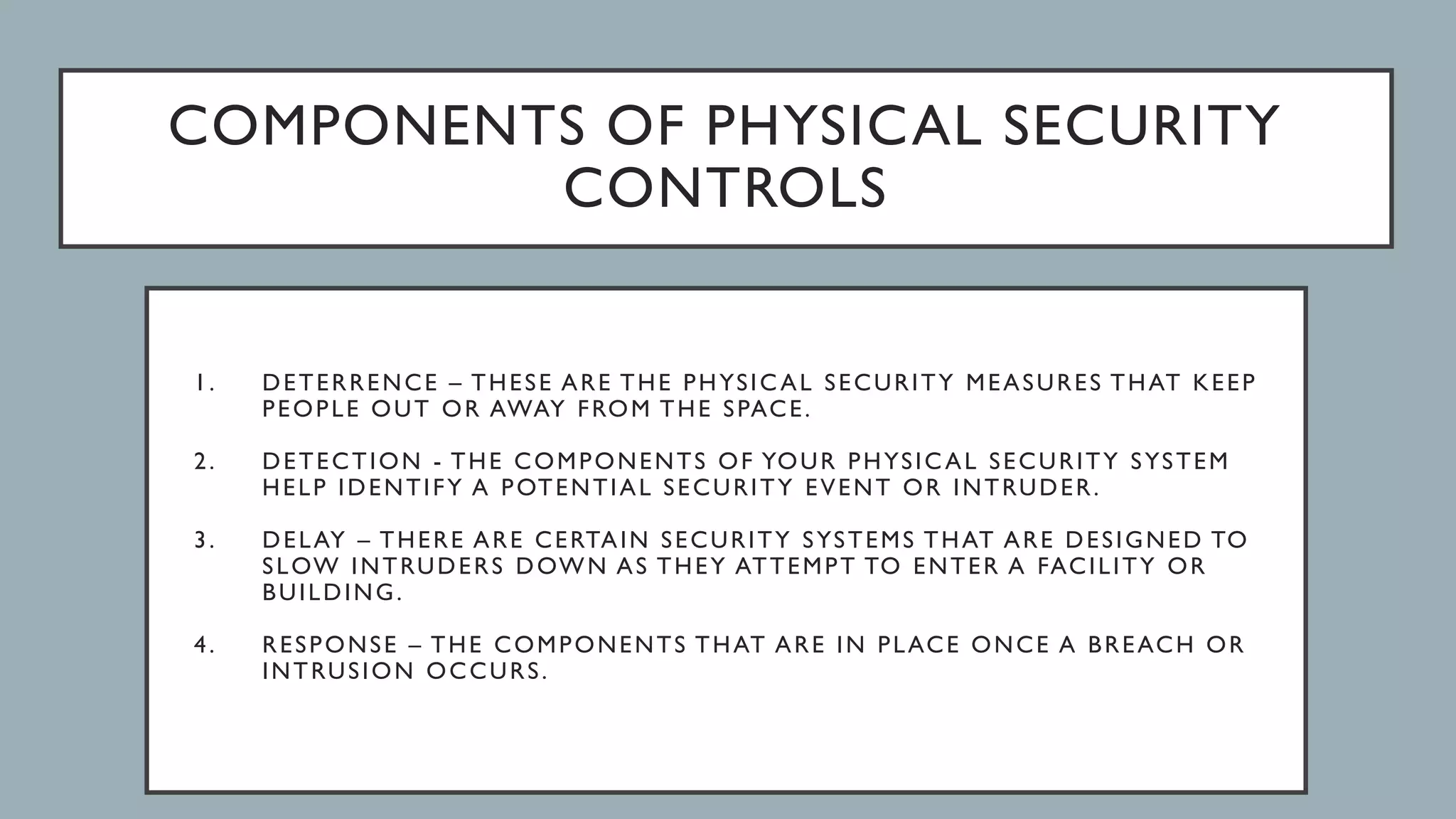 COMPONENTS OF PHYSICAL SECURITY CONTROLS

1. DETERRENCE – THESE ARE THE PHYSICAL SECURITY MEASURES THAT KEEP PEOPLE OUT OR AWAY FROM THE SPACE.

2. DETECTION - THE COMPONENTS OF YOUR PHYSICAL SECURITY SYSTEM HELP IDENTIFY A POTENTIAL SECURITY EVENT OR INTRUDER.

3. DELAY – THERE ARE CERTAIN SECURITY SYSTEMS THAT ARE DESIGNED TO SLOW INTRUDERS DOWN AS THEY ATTEMPT TO ENTER A FACILITY OR BUILDING.

4. RESPONSE – THE COMPONENTS THAT ARE IN PLACE ONCE A BREACH OR INTRUSION OCCURS.